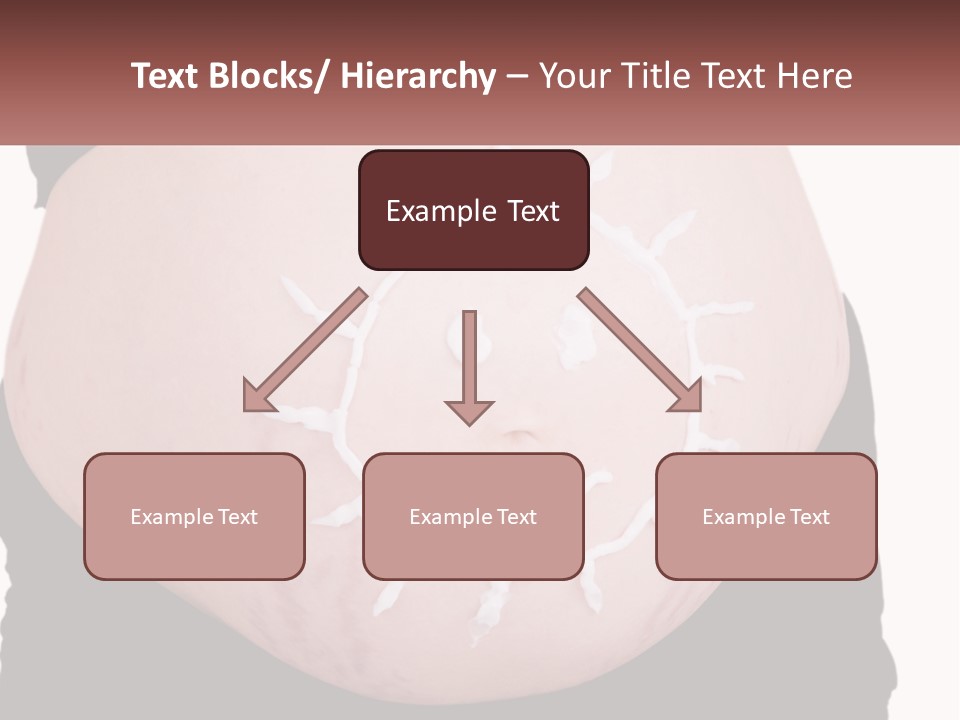 Text Blocks/ Hierarchy – Your Title Text Here

Example Text

Example Text

Example Text

Example Text